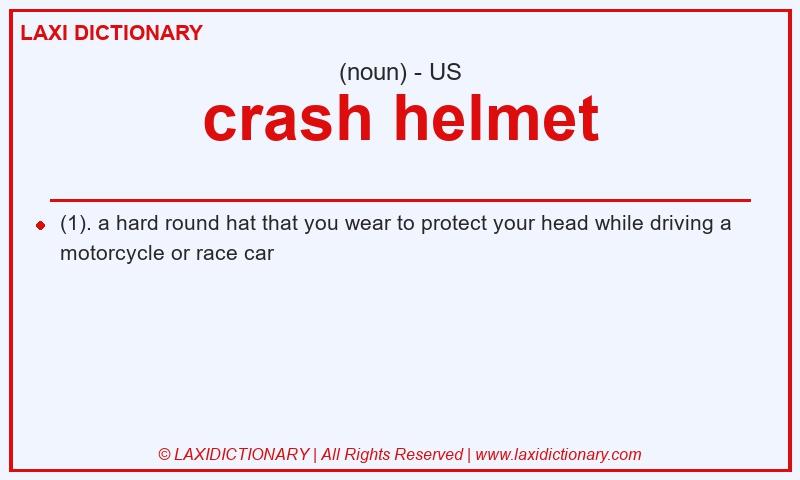 LAXI DICTIONARY

(noun) - US

crash helmet

(1). a hard round hat that you wear to protect your head while driving a motorcycle or race car

© LAXIDICTIONARY | All Rights Reserved | www.laxidictionary.com